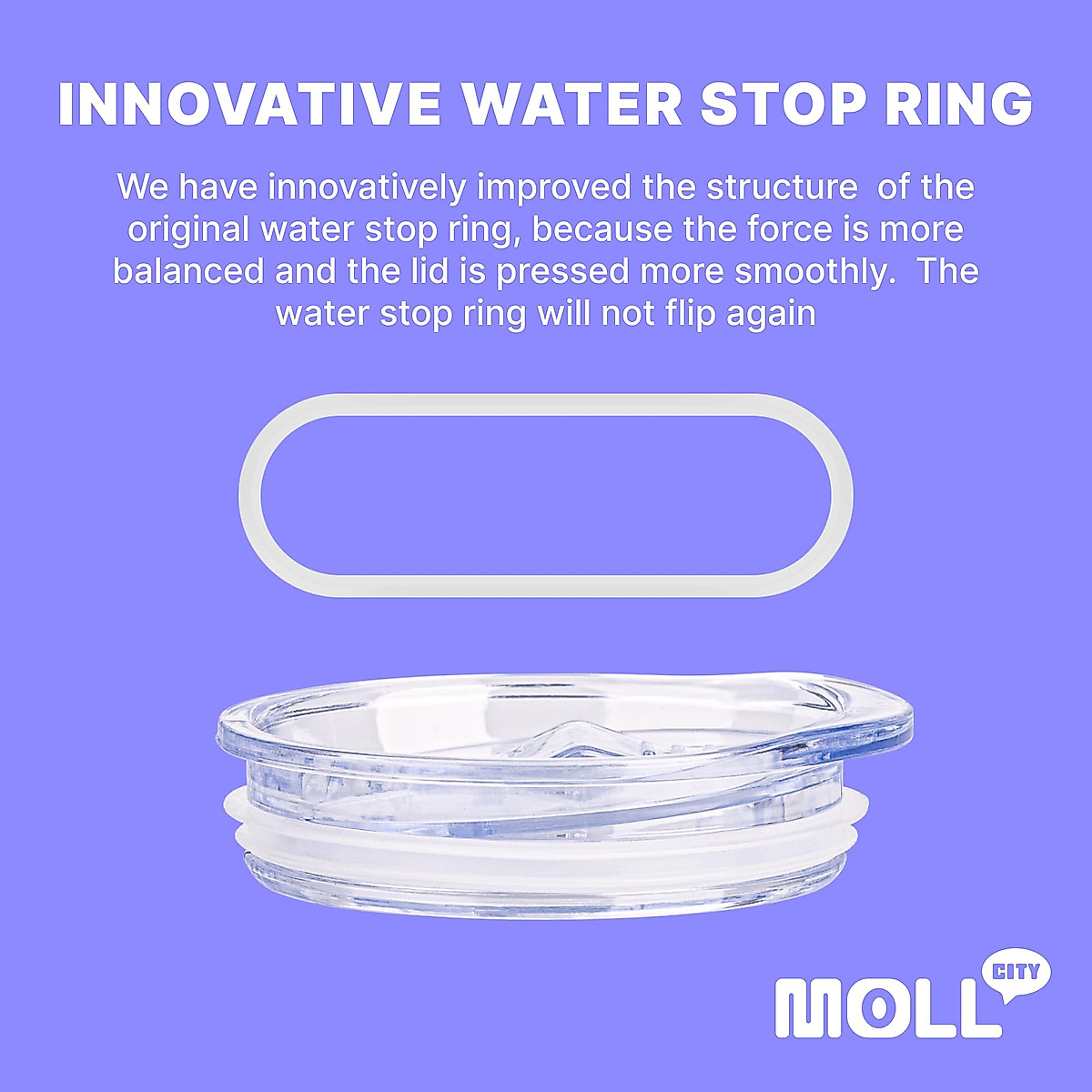 INNOVATIVE WATER STOP RING

We have innovatively improved the structure of the original water stop ring, because the force is more balanced and the lid is pressed more smoothly. The water stop ring will not flip again

MOLL CITY